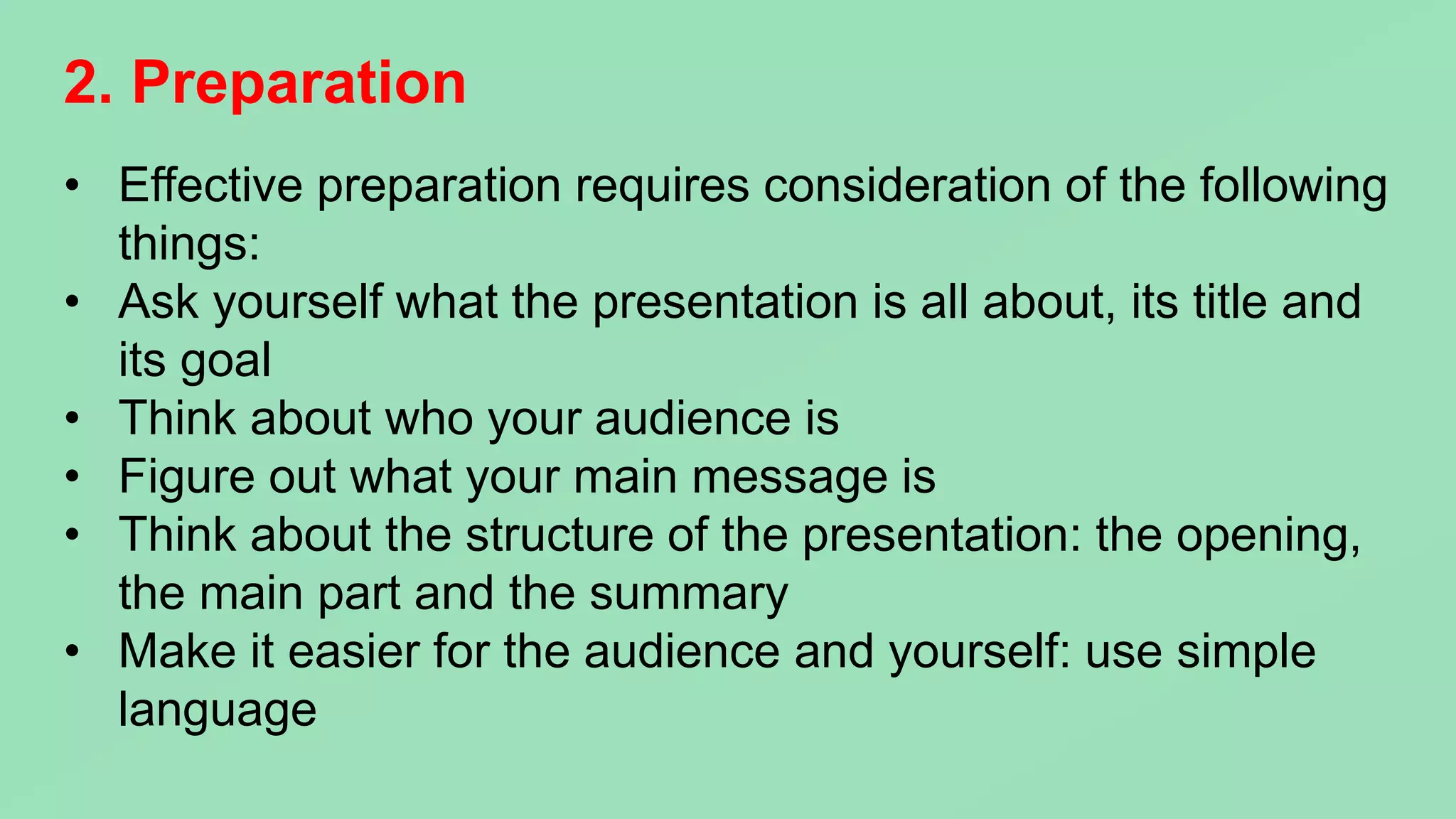 2. Preparation

• Effective preparation requires consideration of the following things:
• Ask yourself what the presentation is all about, its title and its goal
• Think about who your audience is
• Figure out what your main message is
• Think about the structure of the presentation: the opening, the main part and the summary
• Make it easier for the audience and yourself: use simple language